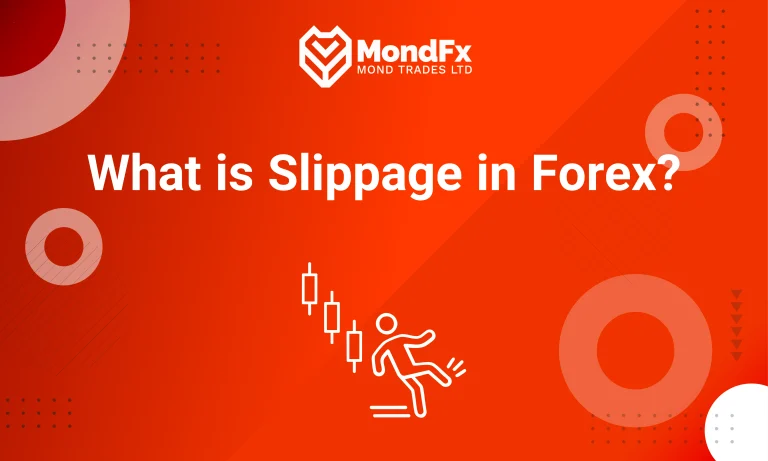 MondFx
MOND TRADES LTD

What is Slippage in Forex?